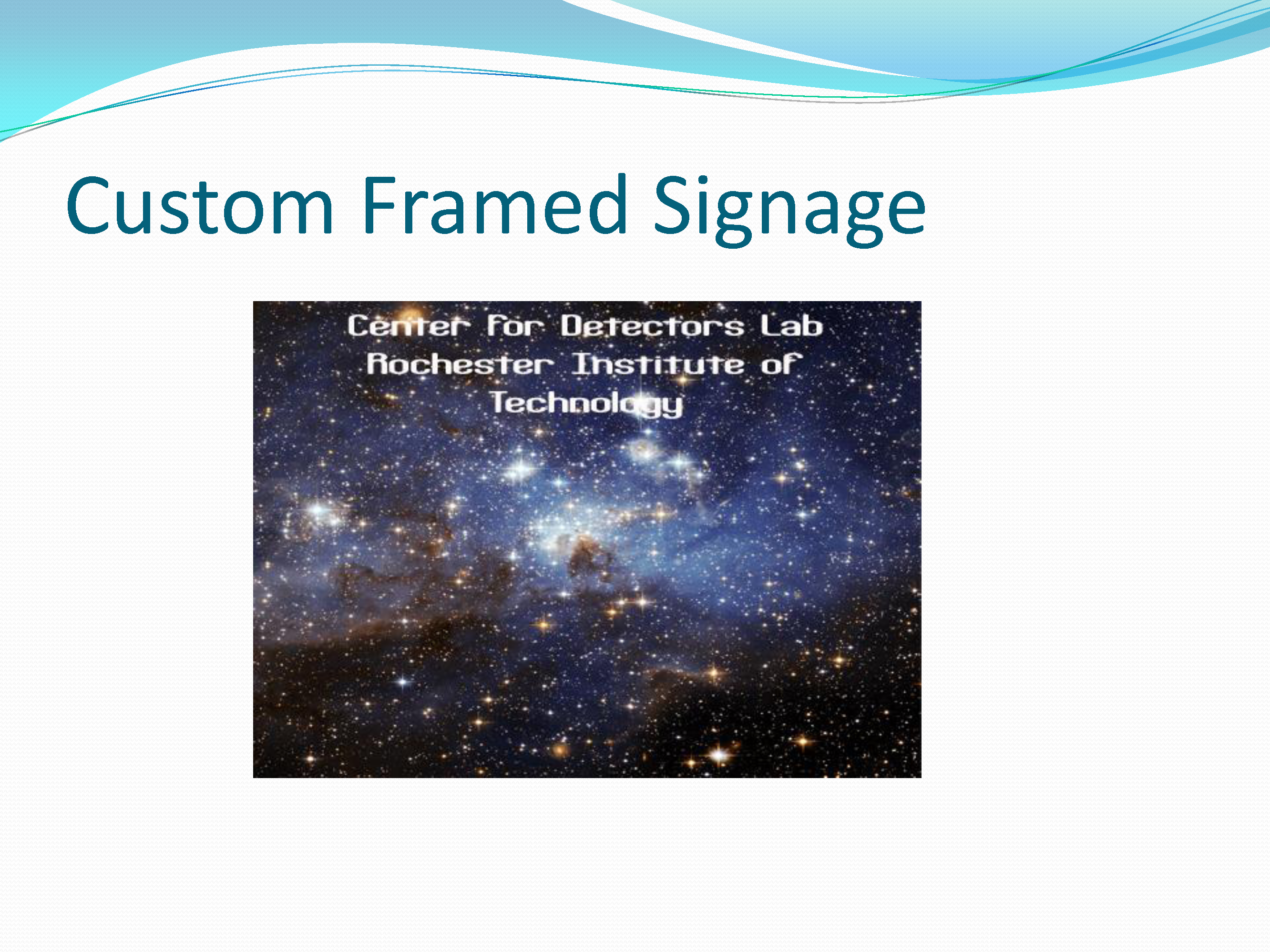 Custom Framed Signage

Center for Detectors Lab
Rochester Institute of Technology